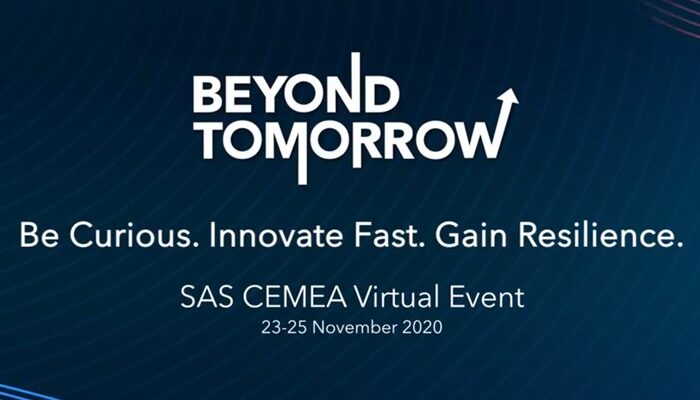 BEYOND TOMORROW

Be Curious. Innovate Fast. Gain Resilience.

SAS CEMEA Virtual Event
23-25 November 2020